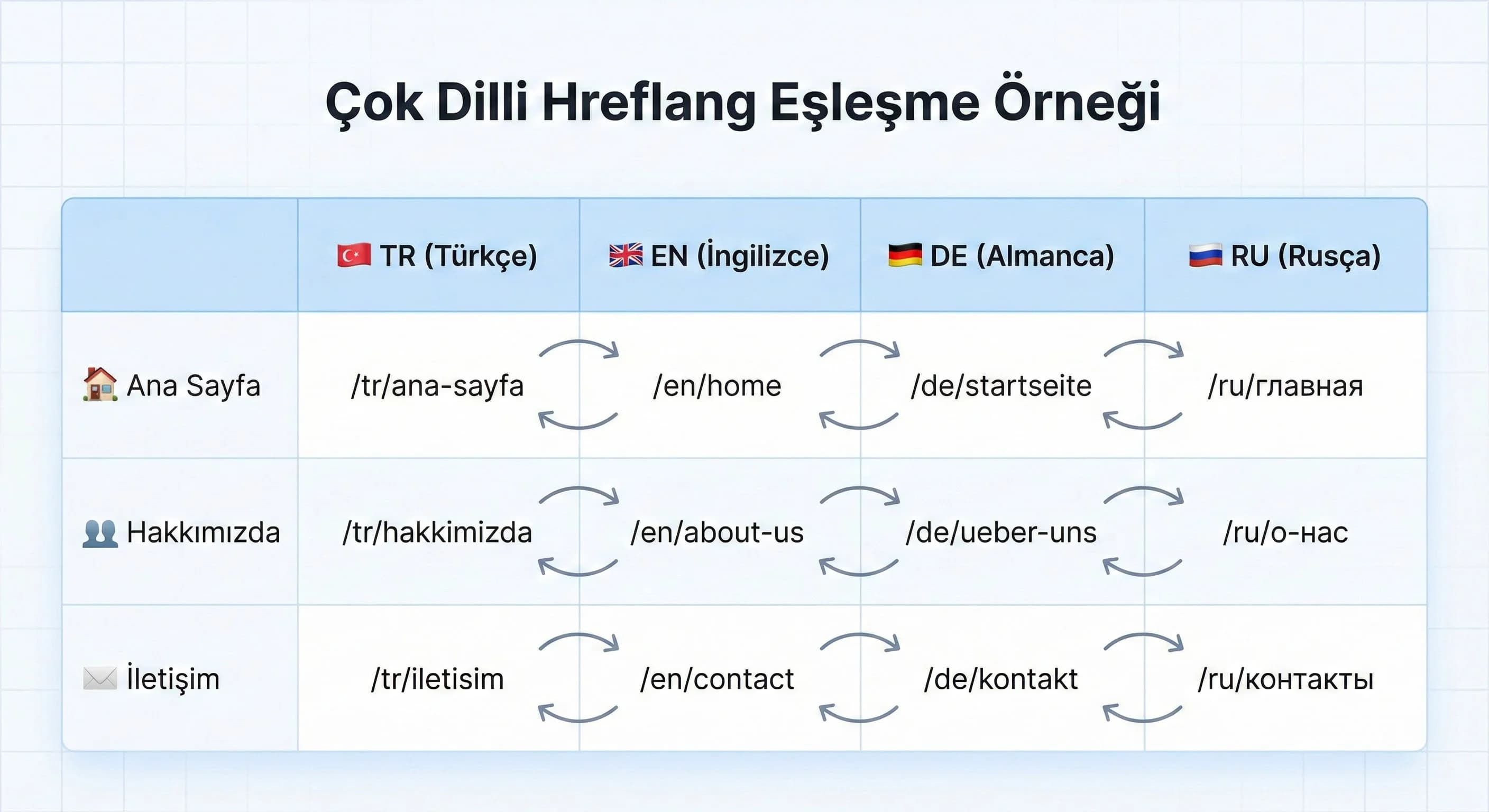 Çok Dilli Hreflang Eşleşme Örneği

| | TR (Türkçe) | EN (İngilizce) | DE (Almanca) | RU (Rusça) |
|---|---|---|---|---|
| Ana Sayfa | /tr/ana-sayfa | /en/home | /de/startseite | /ru/главная |
| Hakkımızda | /tr/hakkimizda | /en/about-us | /de/ueber-uns | /ru/о-нас |
| İletişim | /tr/iletisim | /en/contact | /de/kontakt | /ru/контакты |